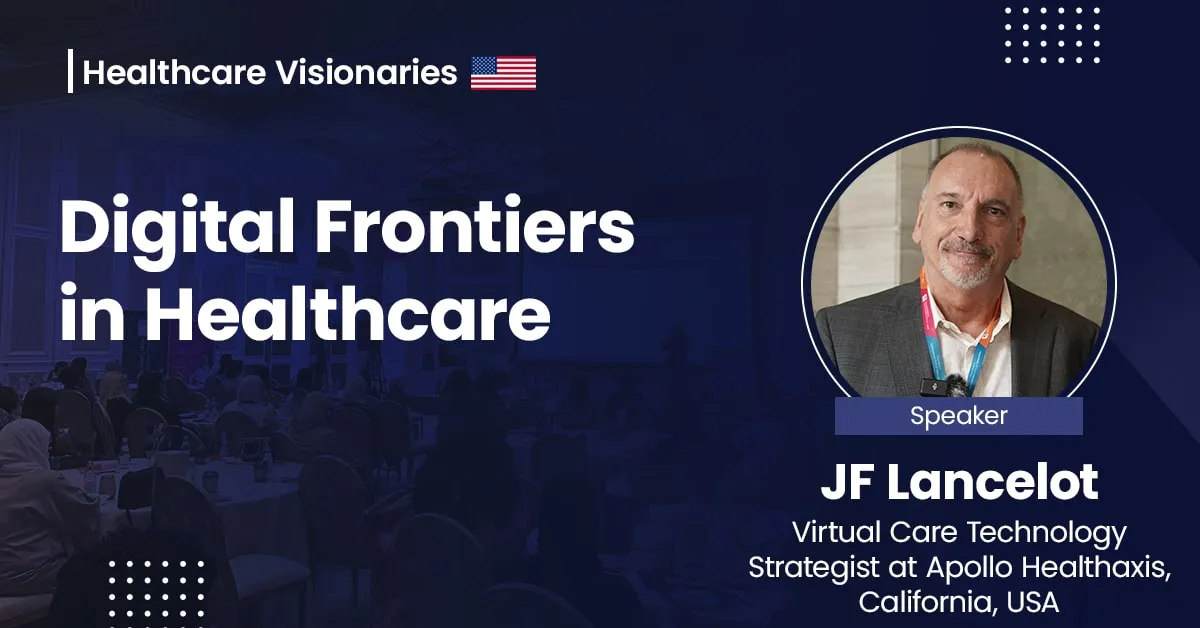 Healthcare Visionaries

Digital Frontiers in Healthcare

Speaker

JF Lancelot

Virtual Care Technology Strategist at Apollo Healthaxis, California, USA